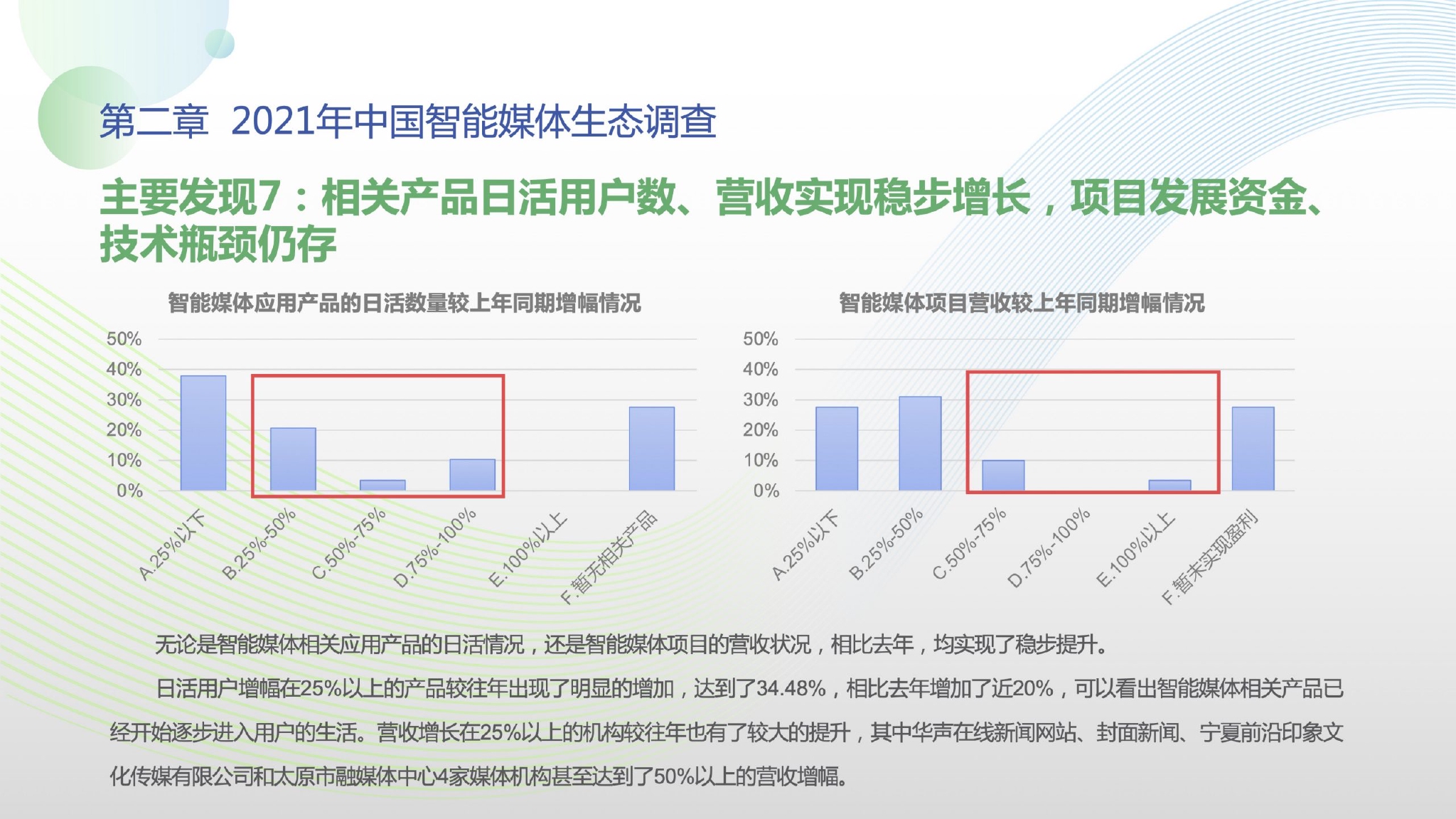 第二章 2021年中国智能媒体生态调查

主要发现7：相关产品日活用户数、营收实现稳步增长，项目发展资金、技术瓶颈仍存

智能媒体应用产品的日活数量较上年同期增幅情况

50%
40%
30%
20%
10%
0%

A.25%以下
B.25%-50%
C.50%-75%
D.75%-100%
E.100%以上
F.暂无相关产品

智能媒体项目营收较上年同期增幅情况

50%
40%
30%
20%
10%
0%

A.25%以下
B.25%-50%
C.50%-75%
D.75%-100%
E.100%以上
F.暂未实现盈利

无论是智能媒体相关应用产品的日活情况，还是智能媒体项目的营收状况，相比去年，均实现了稳步提升。

日活用户增幅在25%以上的产品较往年出现了明显的增加，达到了34.48%，相比去年增加了近20%，可以看出智能媒体相关产品已经开始逐步进入用户的生活。营收增长在25%以上的机构较往年也有了较大的提升，其中华声在线新闻网站、封面新闻、宁夏前沿印象文化传媒有限公司和太原市融媒体中心4家媒体机构甚至达到了50%以上的营收增幅。